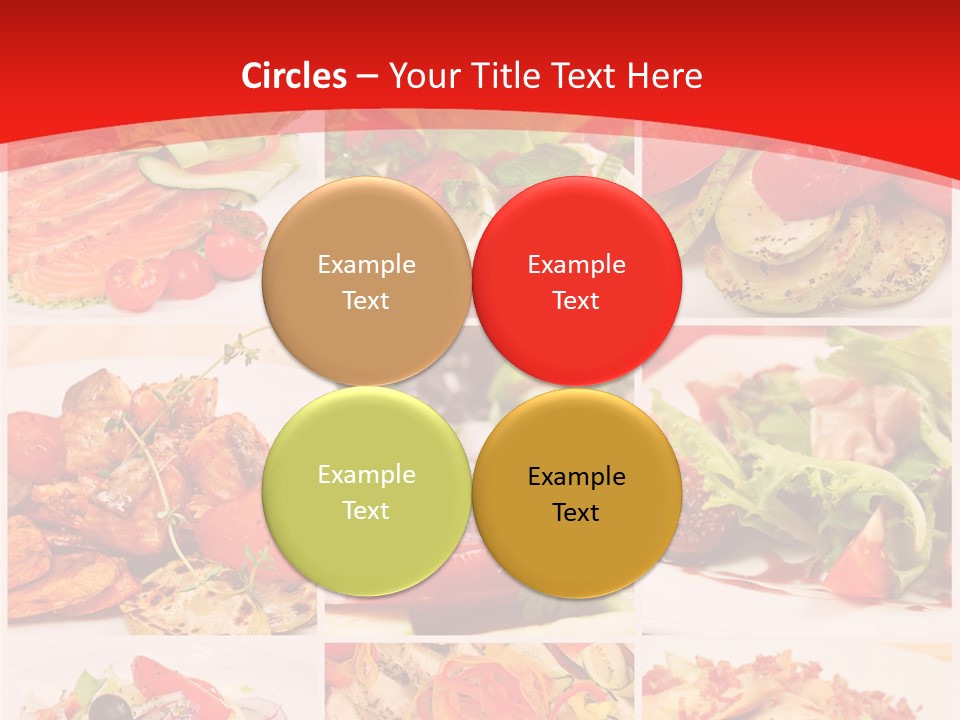 Circles – Your Title Text Here

Example Text

Example Text

Example Text

Example Text